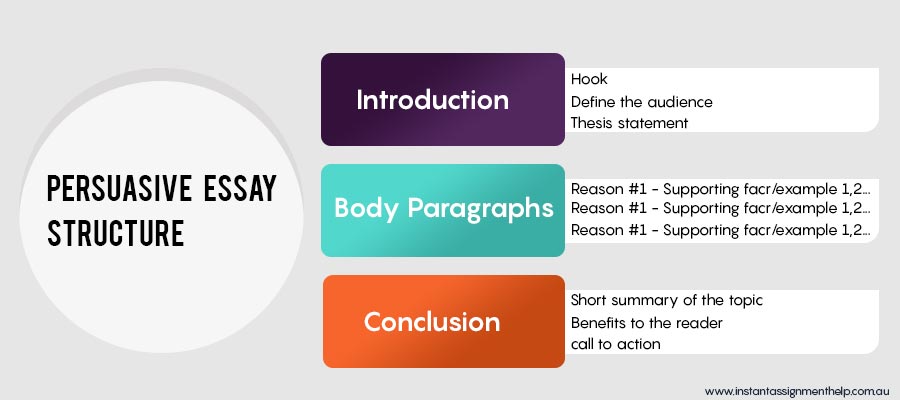 PERSUASIVE ESSAY STRUCTURE

Introduction

Hook
Define the audience
Thesis statement

Body Paragraphs

Reason #1 - Supporting facr/example 1,2...
Reason #1 - Supporting facr/example 1,2...
Reason #1 - Supporting facr/example 1,2...

Conclusion

Short summary of the topic
Benefits to the reader
call to action

www.instantassignmenthelp.com.au